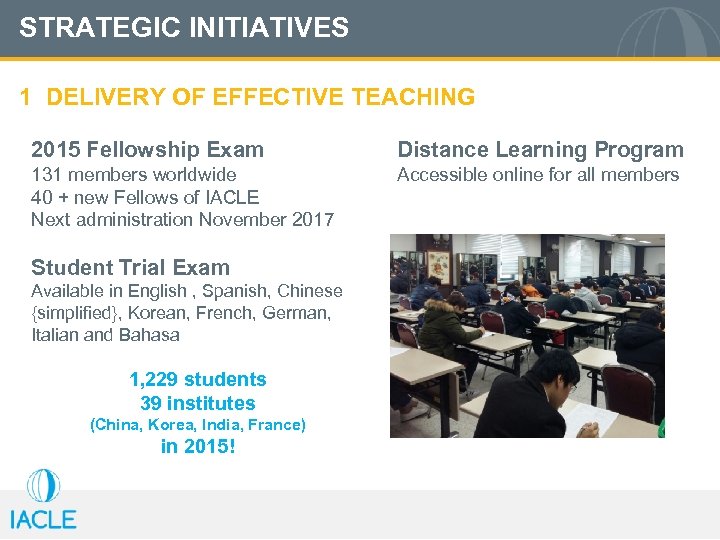 STRATEGIC INITIATIVES

1 DELIVERY OF EFFECTIVE TEACHING

2015 Fellowship Exam
131 members worldwide
40 + new Fellows of IACLE
Next administration November 2017

Student Trial Exam
Available in English , Spanish, Chinese {simplified}, Korean, French, German, Italian and Bahasa

1,229 students
39 institutes
(China, Korea, India, France)
in 2015!

Distance Learning Program
Accessible online for all members

IACLE